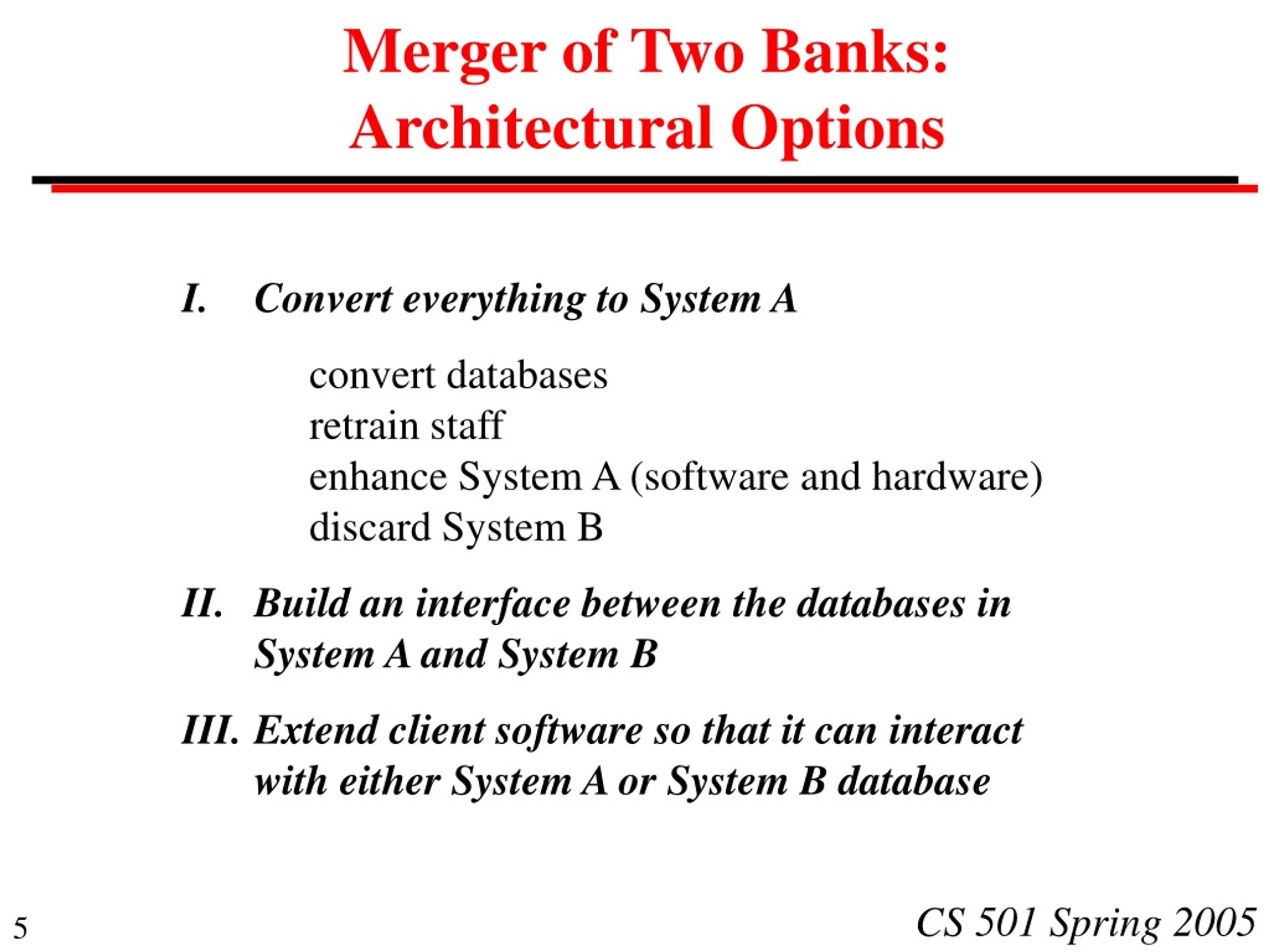 Merger of Two Banks:
Architectural Options

I. Convert everything to System A

convert databases
retrain staff
enhance System A (software and hardware)
discard System B

II. Build an interface between the databases in System A and System B

III. Extend client software so that it can interact with either System A or System B database

5

CS 501 Spring 2005